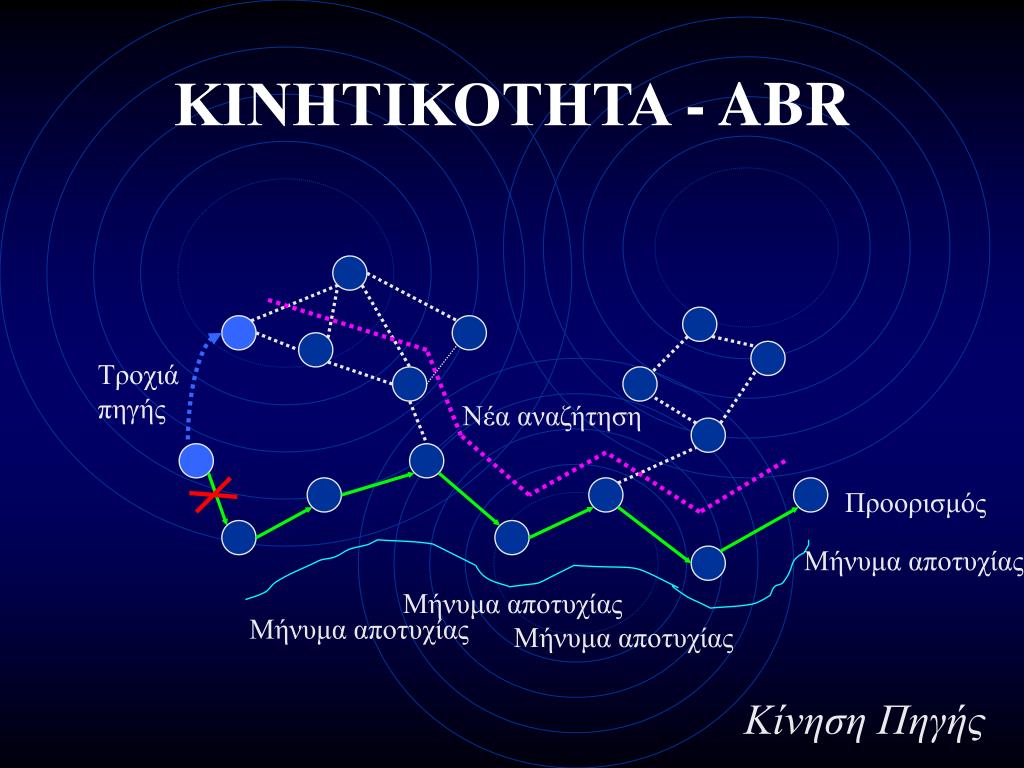 ΚΙΝΗΤΙΚΟΤΗΤΑ - ABR

Τροχιά πηγής

Νέα αναζήτηση

Προορισμός

Μήνυμα αποτυχίας

Μήνυμα αποτυχίας

Μήνυμα αποτυχίας

Μήνυμα αποτυχίας

Κίνηση Πηγής